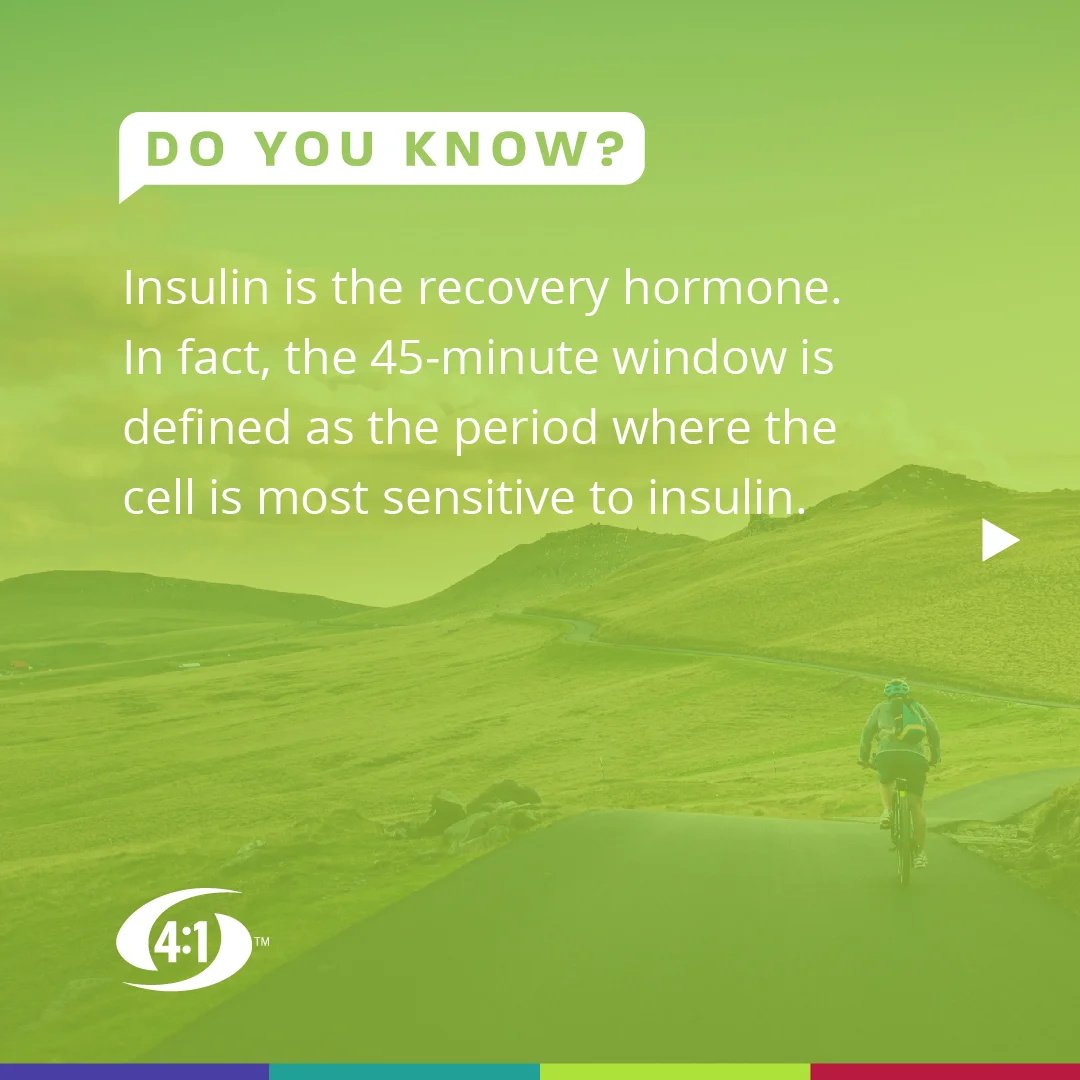 DO YOU KNOW?

Insulin is the recovery hormone. In fact, the 45-minute window is defined as the period where the cell is most sensitive to insulin.

4:1™